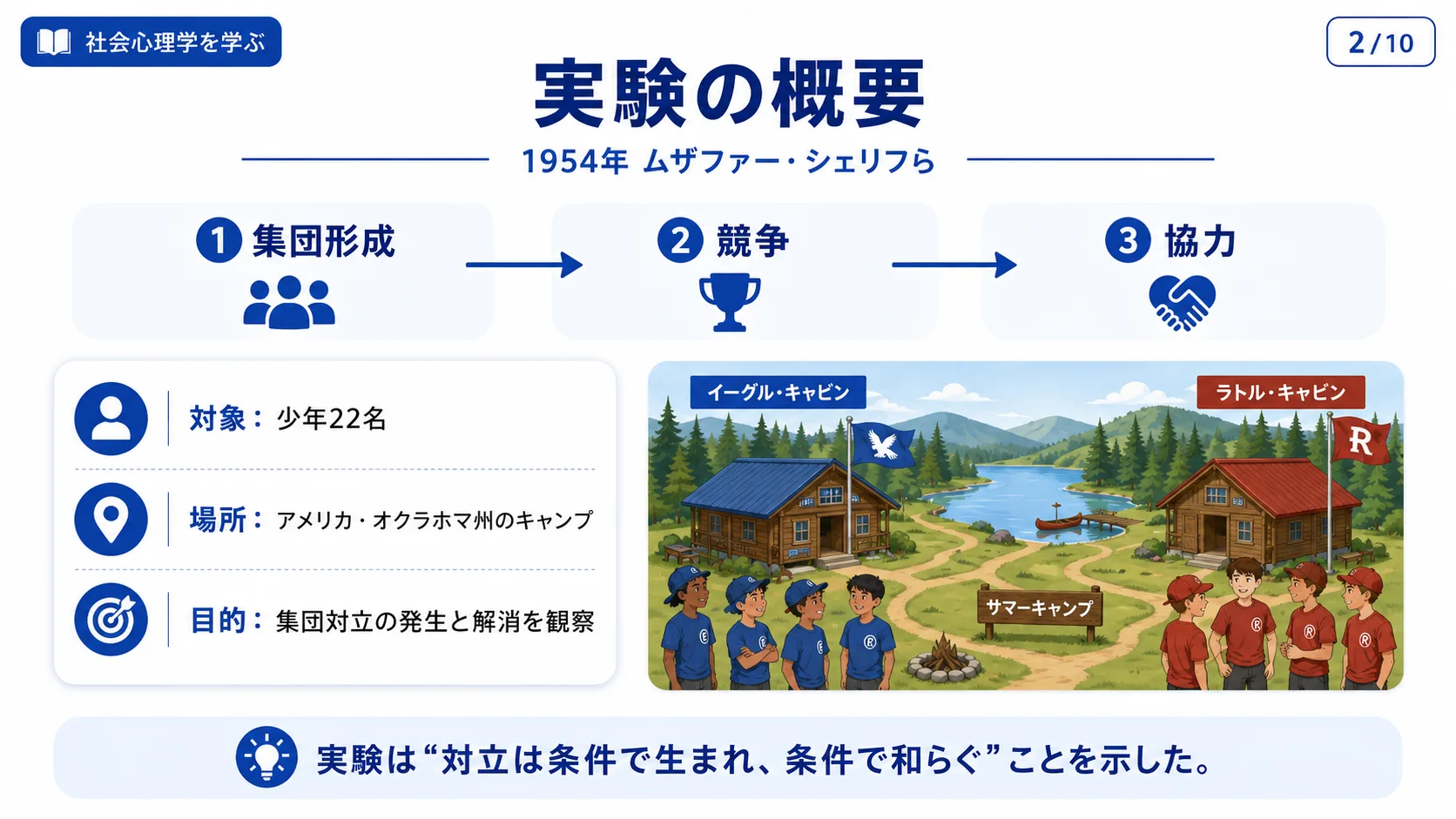 社会心理学を学ぶ

2/10

実験の概要

1954年 ムザファー・シェリフら

1 集団形成

2 競争

3 協力

対象： 少年22名

場所： アメリカ・オクラホマ州のキャンプ

目的： 集団対立の発生と解消を観察

イーグル・キャビン

ラトル・キャビン

R

サマーキャンプ

実験は“対立は条件で生まれ、条件で和らぐ”ことを示した。